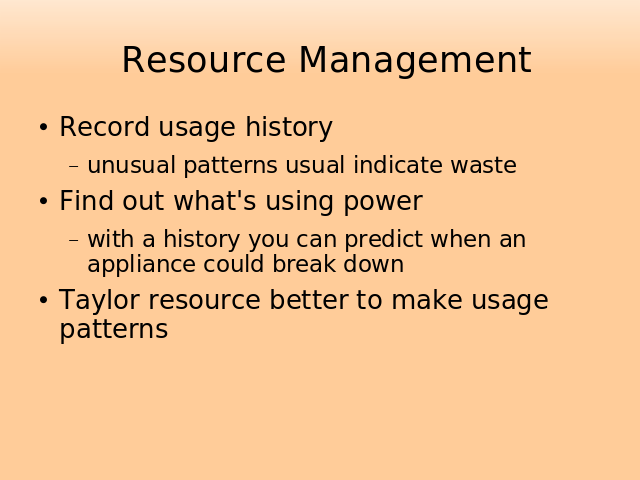 Resource Management

• Record usage history

– unusual patterns usual indicate waste

• Find out what's using power

– with a history you can predict when an appliance could break down

• Taylor resource better to make usage patterns